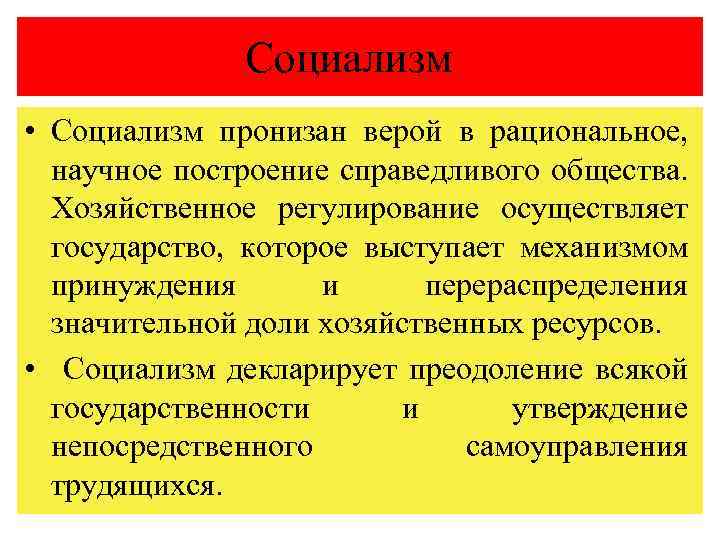 Социализм

• Социализм пронизан верой в рациональное, научное построение справедливого общества. Хозяйственное регулирование осуществляет государство, которое выступает механизмом принуждения и перераспределения значительной доли хозяйственных ресурсов.

• Социализм декларирует преодоление всякой государственности и утверждение непосредственного самоуправления трудящихся.